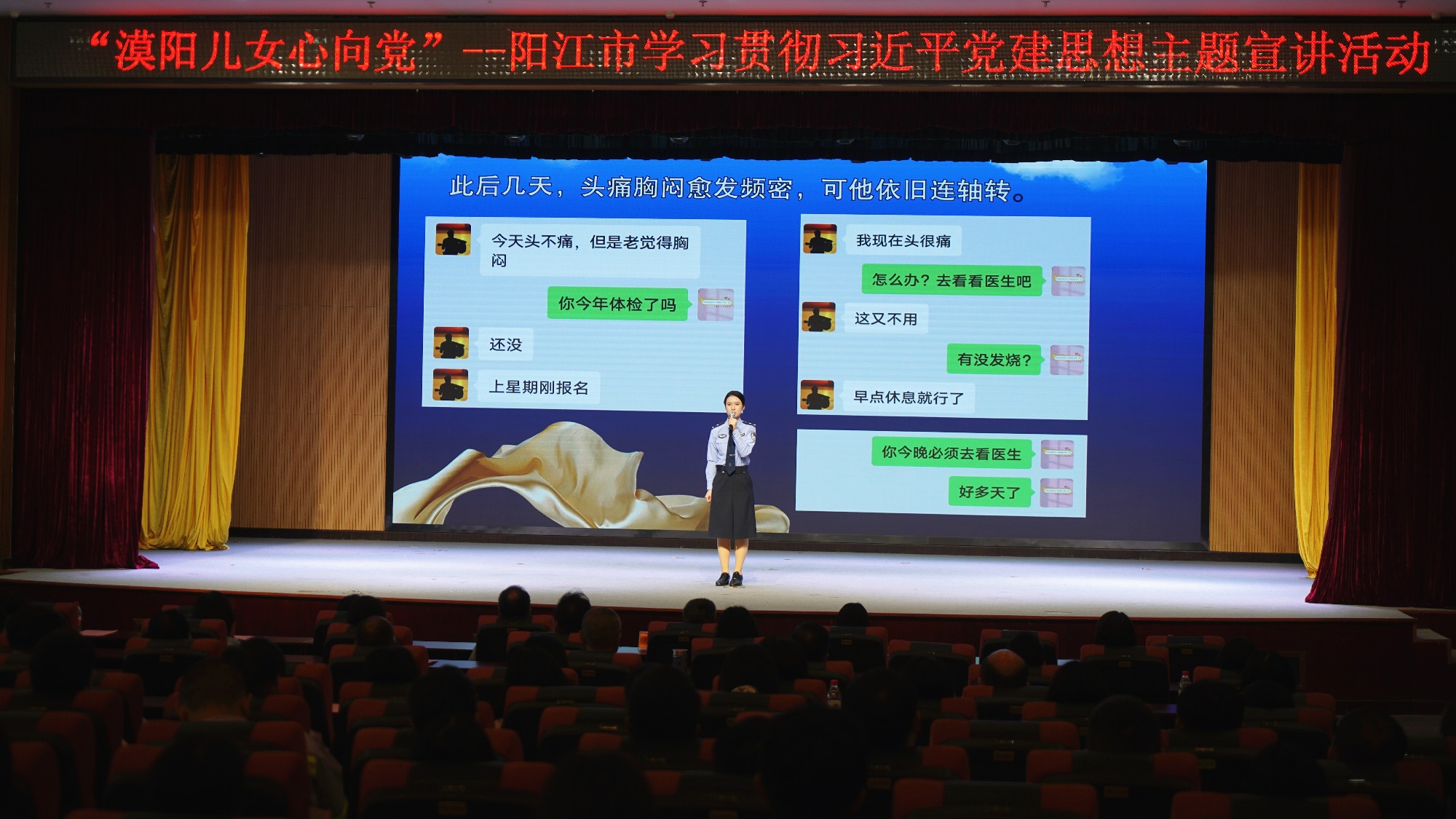 “漠阳儿女心向党”--阳江市学习贯彻习近平党建思想主题宣讲活动

此后几天，头痛胸闷愈发频密，可他依旧连轴转。

今天头不痛，但是老觉得胸闷

你今年体检了吗

还没

上星期刚报名

我现在头很痛

怎么办？去看看医生吧

这又不用

有没发烧？

早点休息就行了

你今晚必须去看医生

好多天了